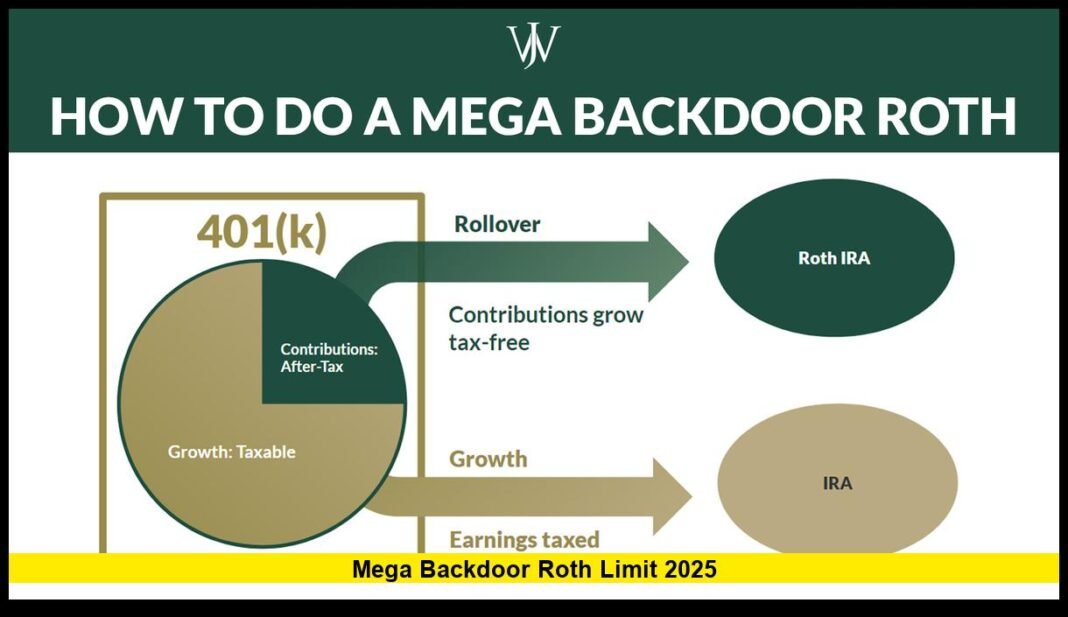 VJW

HOW TO DO A MEGA BACKDOOR ROTH

401(k)

Contributions: After-Tax

Growth: Taxable

Rollover

Contributions grow tax-free

Roth IRA

Growth

Earnings taxed

IRA

Mega Backdoor Roth Limit 2025